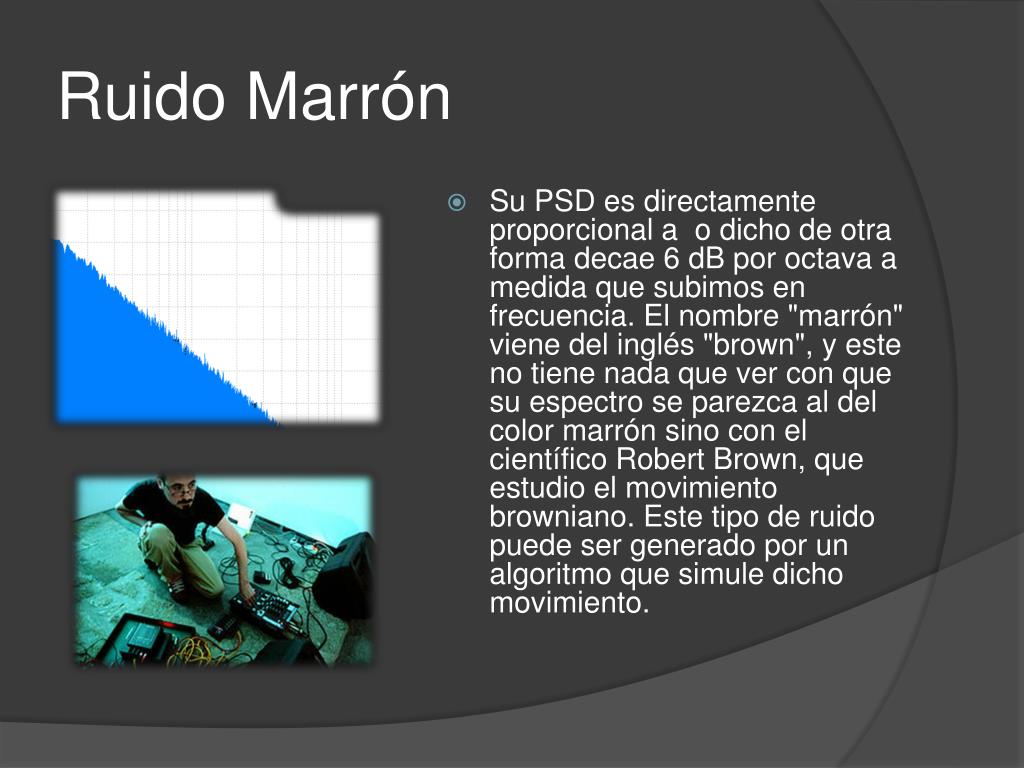 Ruido Marrón

Su PSD es directamente proporcional a  o dicho de otra forma decae 6 dB por octava a medida que subimos en frecuencia. El nombre "marrón" viene del inglés "brown", y este no tiene nada que ver con que su espectro se parezca al del color marrón sino con el científico Robert Brown, que estudio el movimiento browniano. Este tipo de ruido puede ser generado por un algoritmo que simule dicho movimiento.